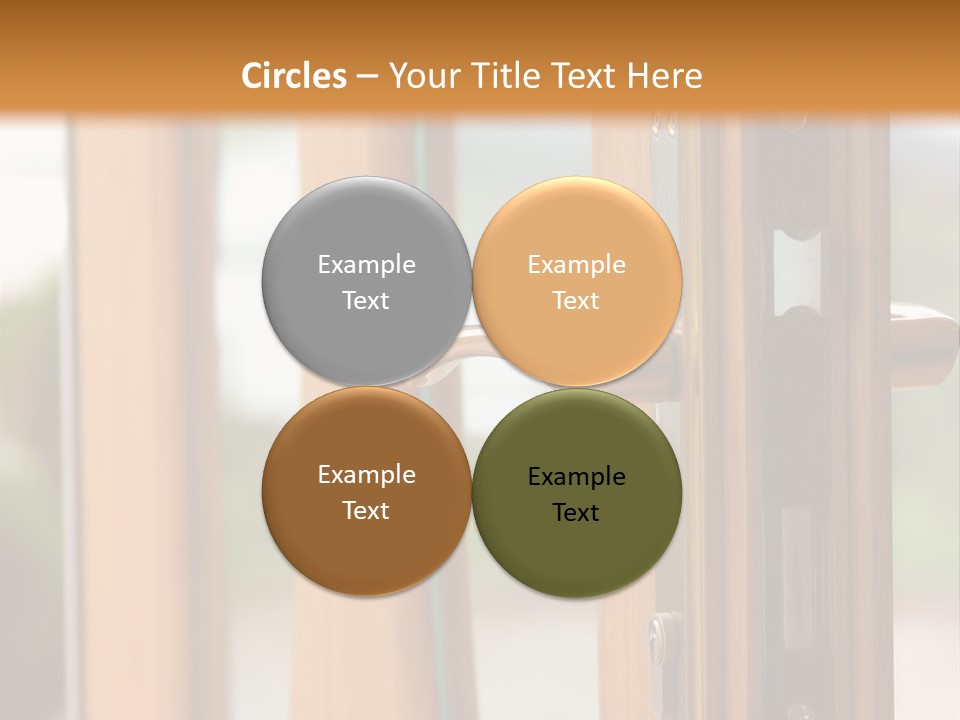 Circles – Your Title Text Here

Example Text

Example Text

Example Text

Example Text